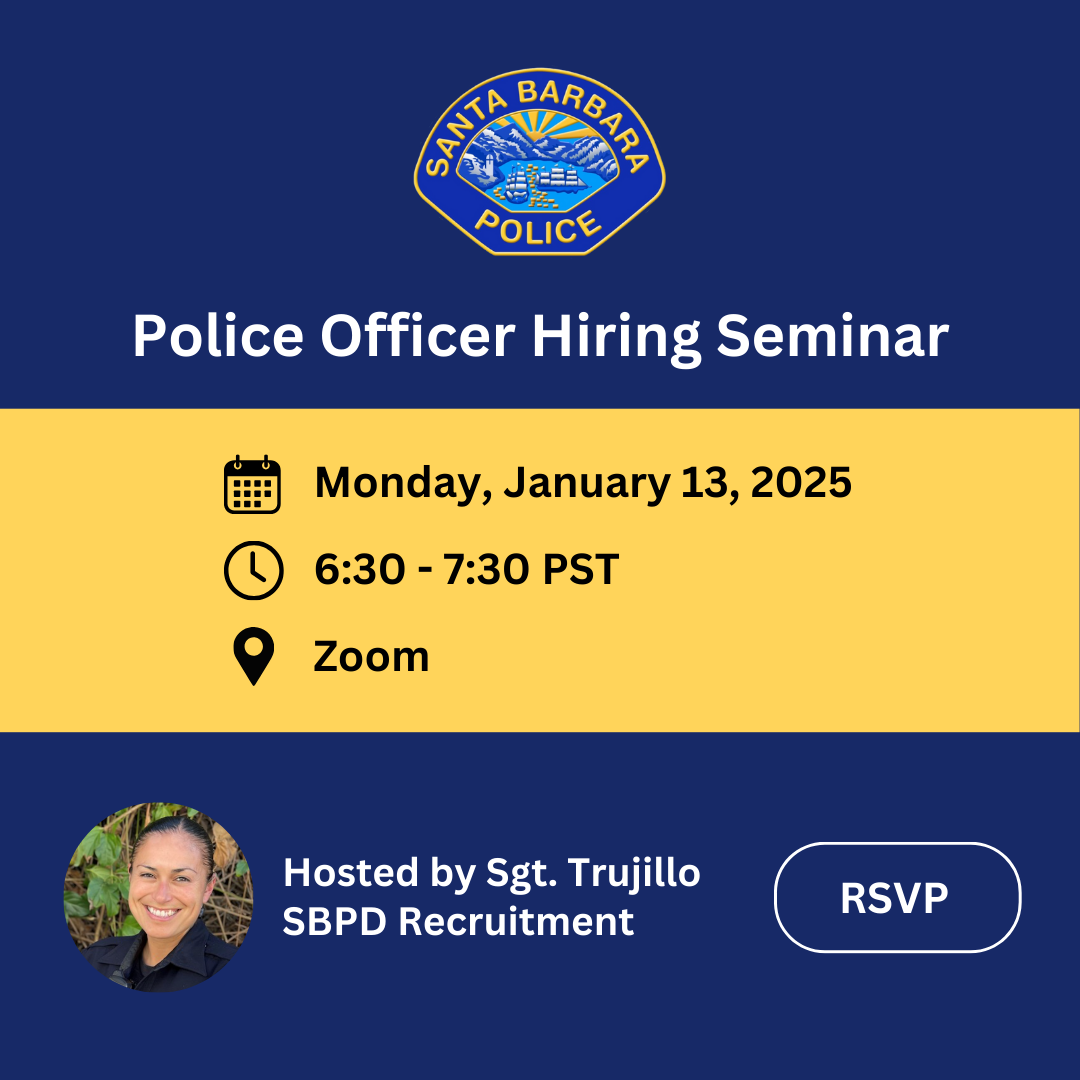 SANTA BARBARA
POLICE

Police Officer Hiring Seminar

Monday, January 13, 2025

6:30 - 7:30 PST

Zoom

Hosted by Sgt. Trujillo
SBPD Recruitment

RSVP